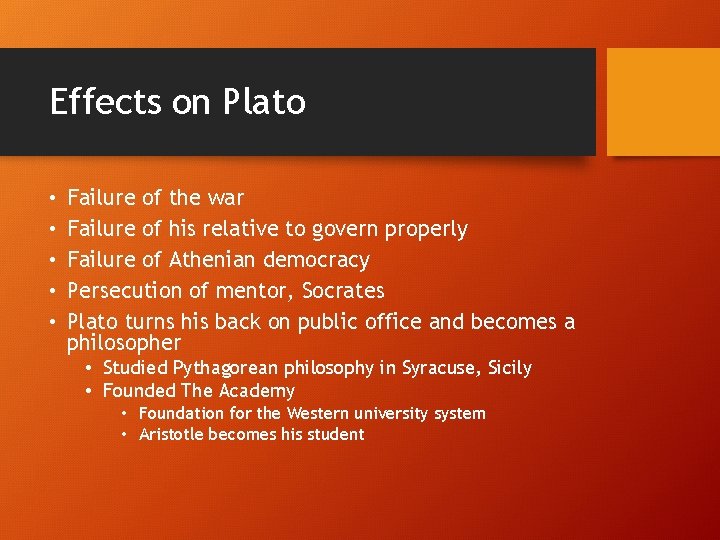 Effects on Plato

• Failure of the war
• Failure of his relative to govern properly
• Failure of Athenian democracy
• Persecution of mentor, Socrates
• Plato turns his back on public office and becomes a philosopher
• Studied Pythagorean philosophy in Syracuse, Sicily
• Founded The Academy
• Foundation for the Western university system
• Aristotle becomes his student